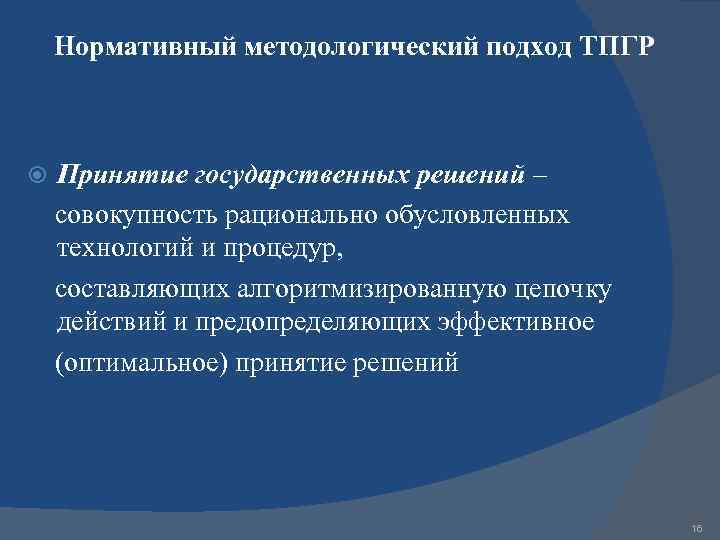 Нормативный методологический подход ТПГР

Принятие государственных решений – совокупность рационально обусловленных технологий и процедур,

составляющих алгоритмизированную цепочку действий и предопределяющих эффективное

(оптимальное) принятие решений

16